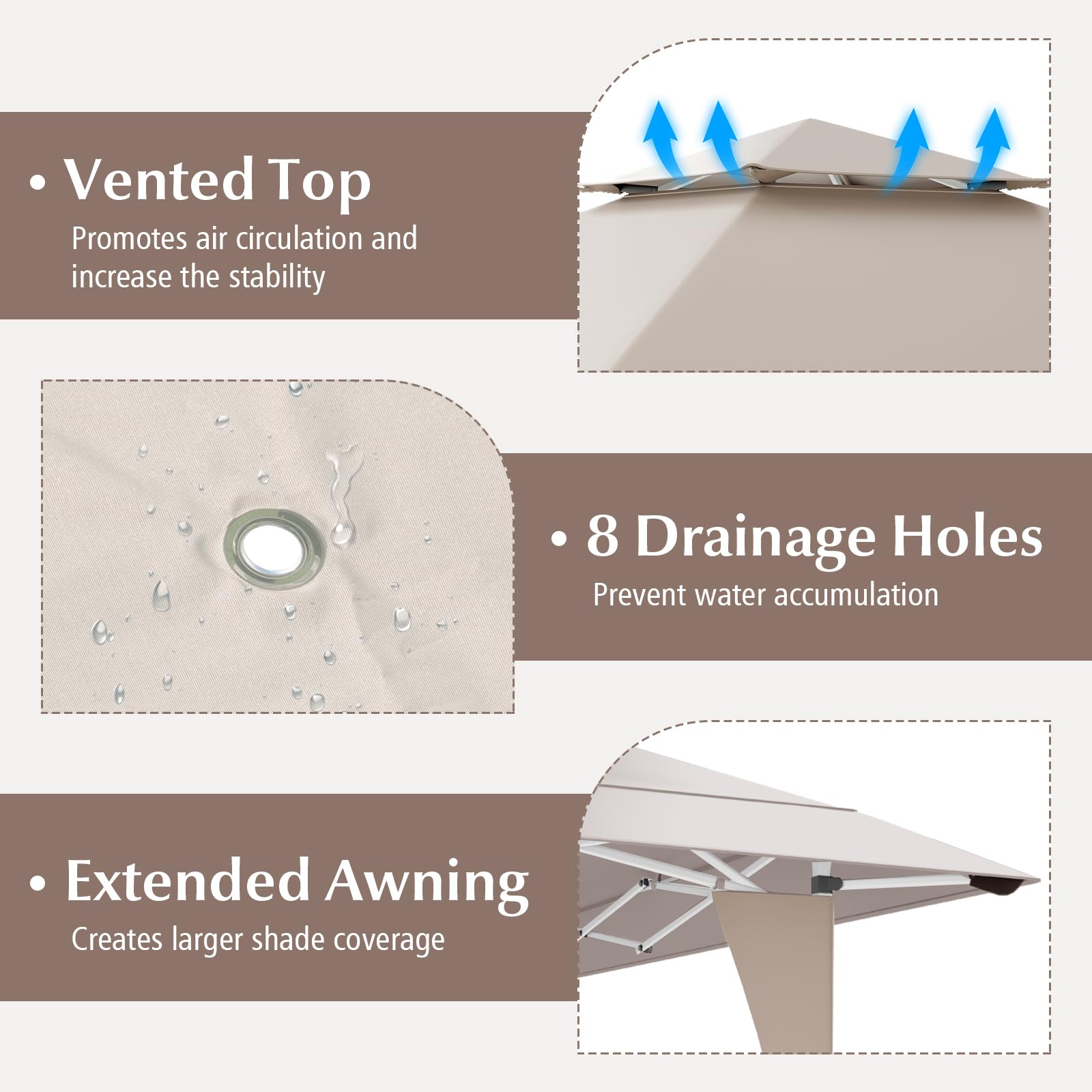 • Vented Top
Promotes air circulation and increase the stability

• 8 Drainage Holes
Prevent water accumulation

• Extended Awning
Creates larger shade coverage